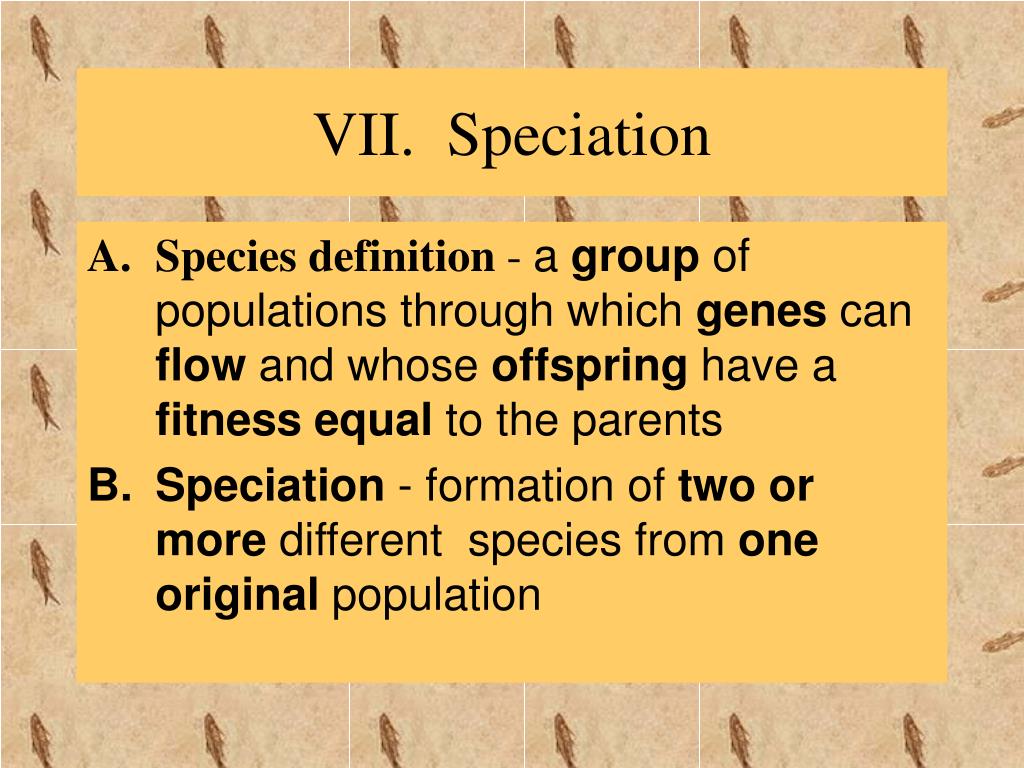 VII. Speciation

A. Species definition - a group of populations through which genes can flow and whose offspring have a fitness equal to the parents

B. Speciation - formation of two or more different species from one original population